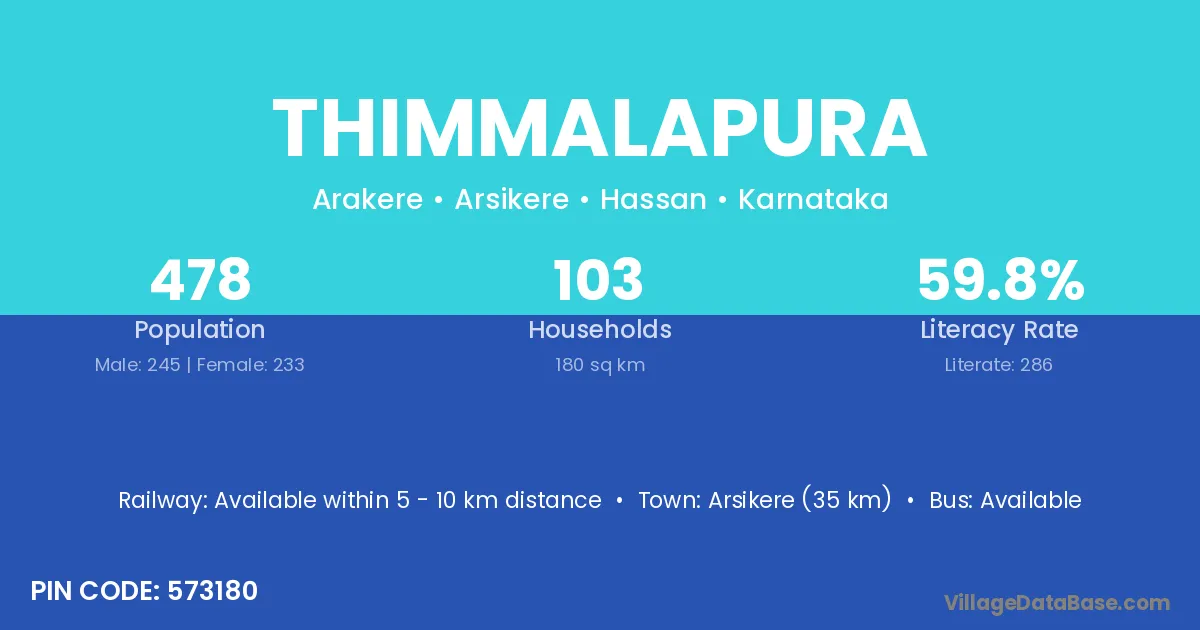 THIMMALAPURA

Arakere • Arsikere • Hassan • Karnataka

478
Population
Male: 245 | Female: 233

103
Households
180 sq km

59.8%
Literacy Rate
Literate: 286

Railway: Available within 5 - 10 km distance • Town: Arsikere (35 km) • Bus: Available

PIN CODE: 573180

VillageDataBase.com